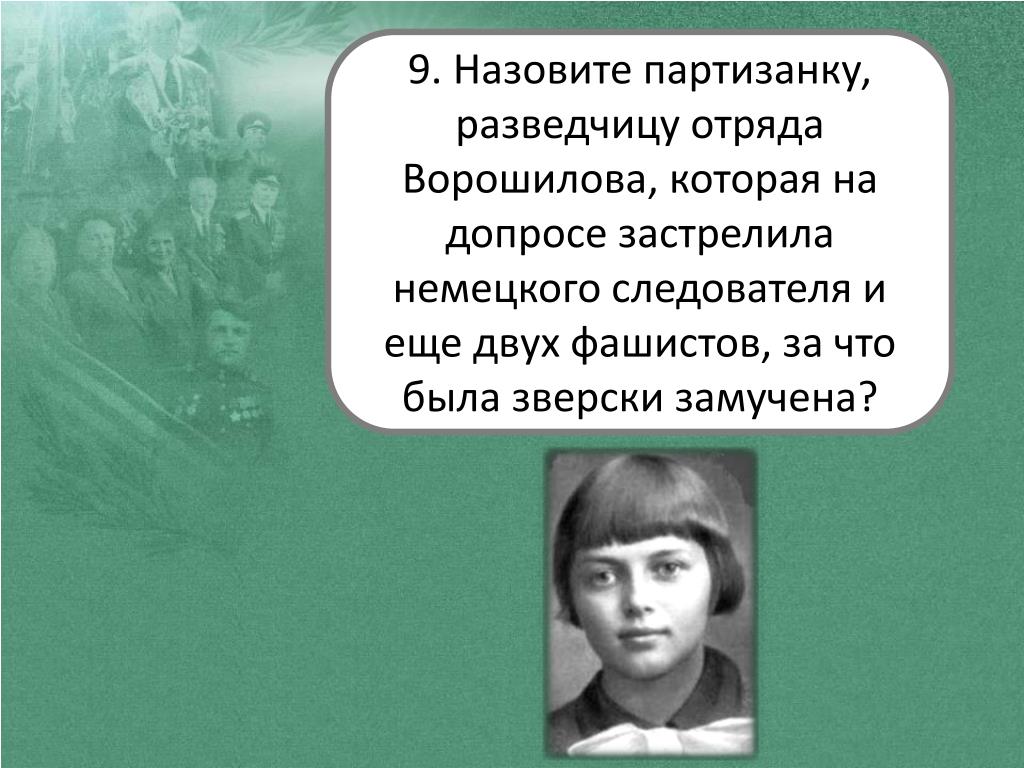 9. Назовите партизанку, разведчицу отряда Ворошилова, которая на допросе застрелила немецкого следователя и еще двух фашистов, за что была зверски замучена?